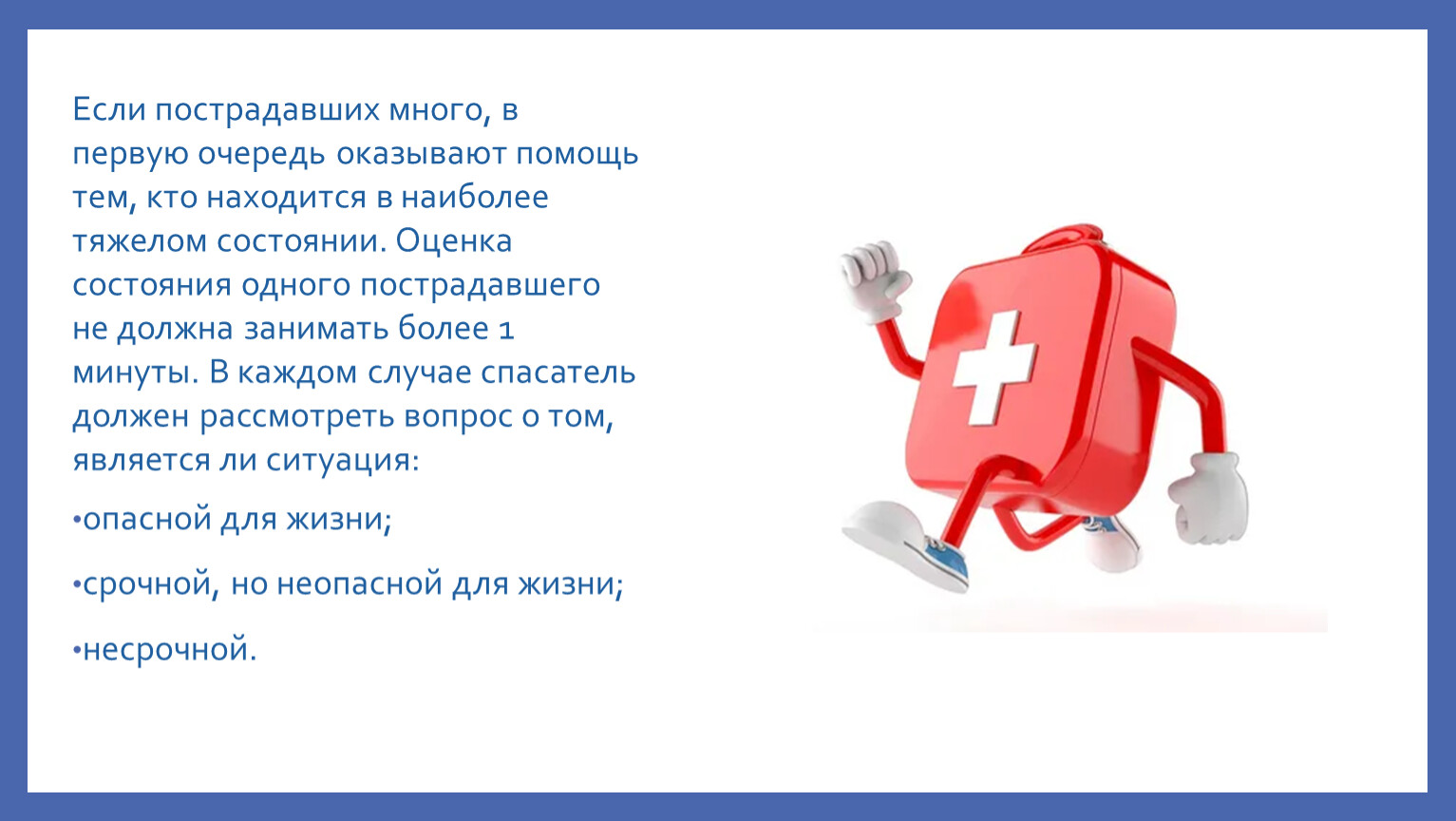 Если пострадавших много, в первую очередь оказывают помощь тем, кто находится в наиболее тяжелом состоянии. Оценка состояния одного пострадавшего не должна занимать более 1 минуты. В каждом случае спасатель должен рассмотреть вопрос о том, является ли ситуация:

•опасной для жизни;

•срочной, но неопасной для жизни;

•несрочной.